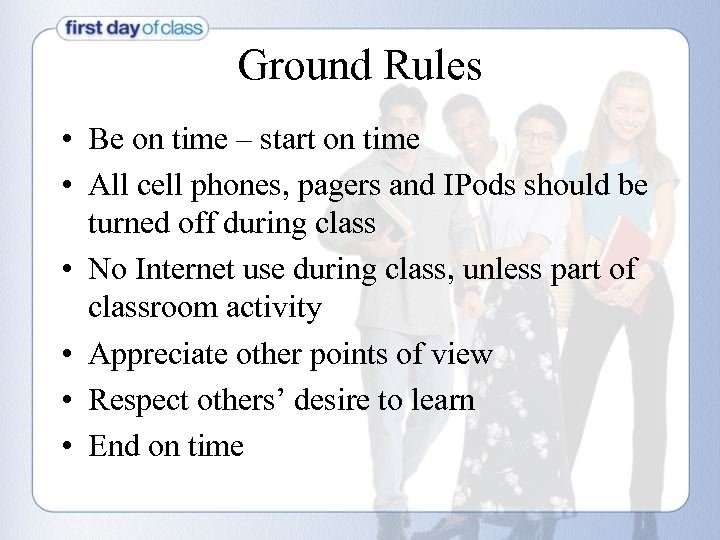 first day of class

Ground Rules

• Be on time – start on time
• All cell phones, pagers and IPods should be turned off during class
• No Internet use during class, unless part of classroom activity
• Appreciate other points of view
• Respect others' desire to learn
• End on time